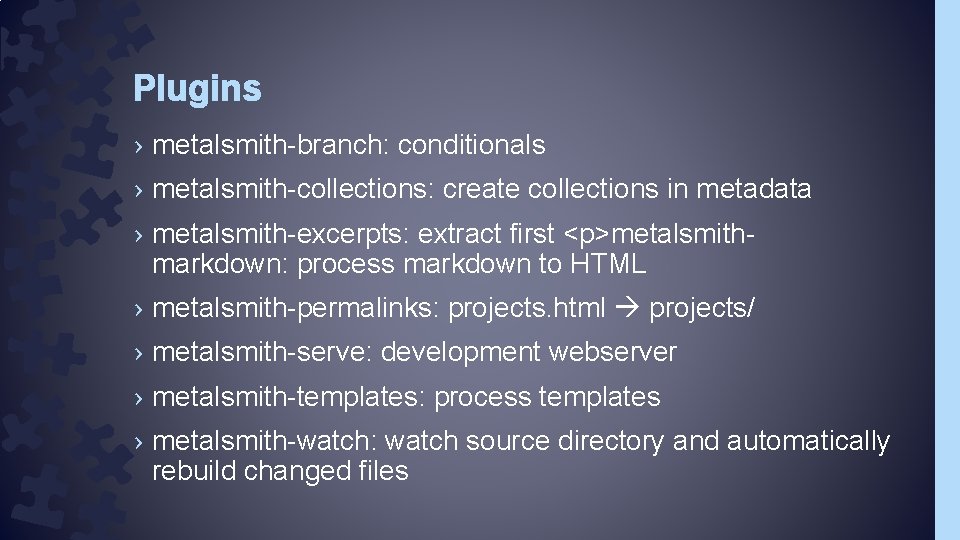 Plugins

› metalsmith-branch: conditionals

› metalsmith-collections: create collections in metadata

› metalsmith-excerpts: extract first <p>metalsmith-markdown: process markdown to HTML

› metalsmith-permalinks: projects.html → projects/

› metalsmith-serve: development webserver

› metalsmith-templates: process templates

› metalsmith-watch: watch source directory and automatically rebuild changed files